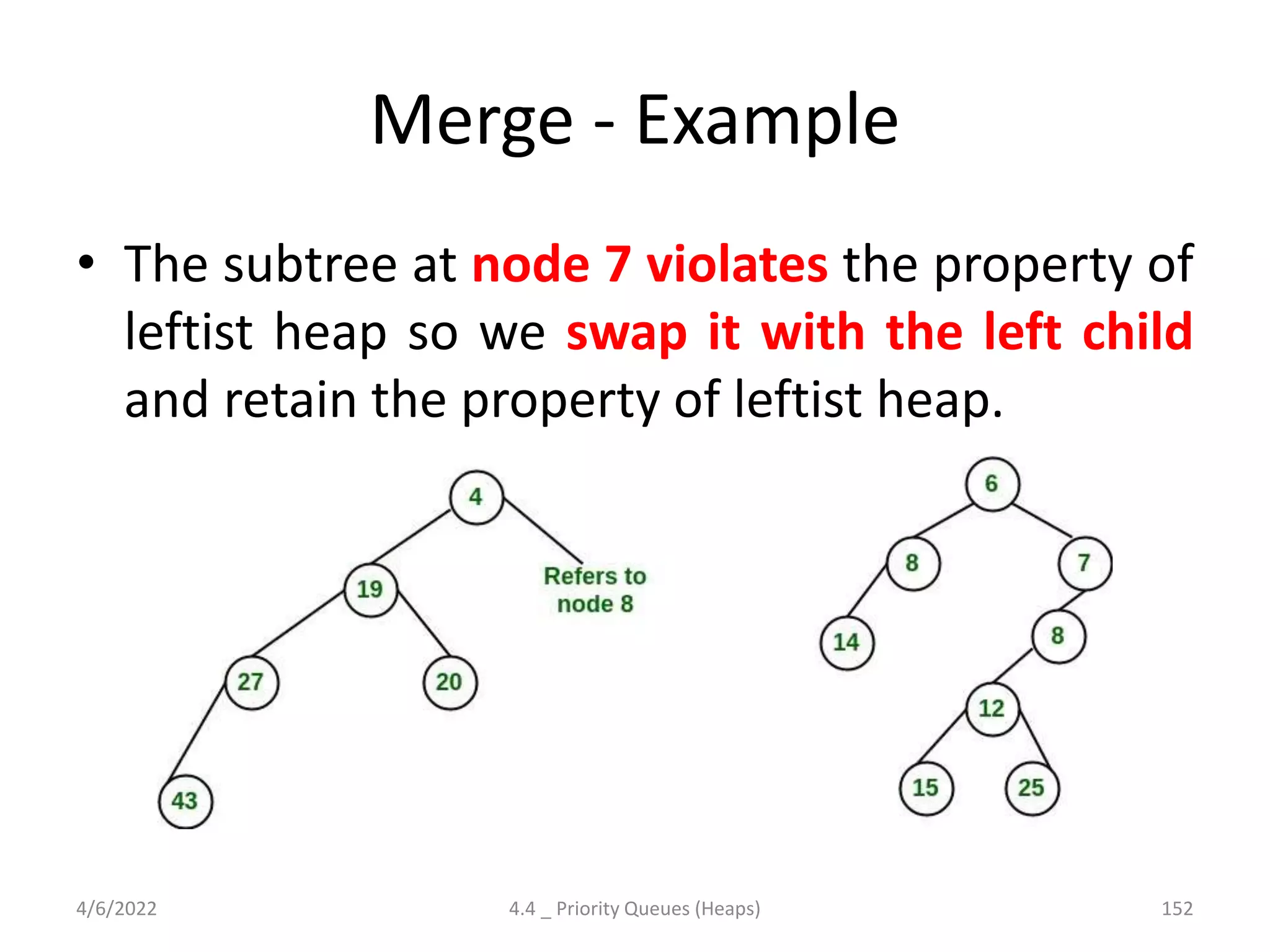 Merge - Example

• The subtree at node 7 violates the property of leftist heap so we swap it with the left child and retain the property of leftist heap.

4

19

Refers to node 8

27

20

43

6

8

7

14

8

12

15

25

4/6/2022

4.4 _ Priority Queues (Heaps)

152